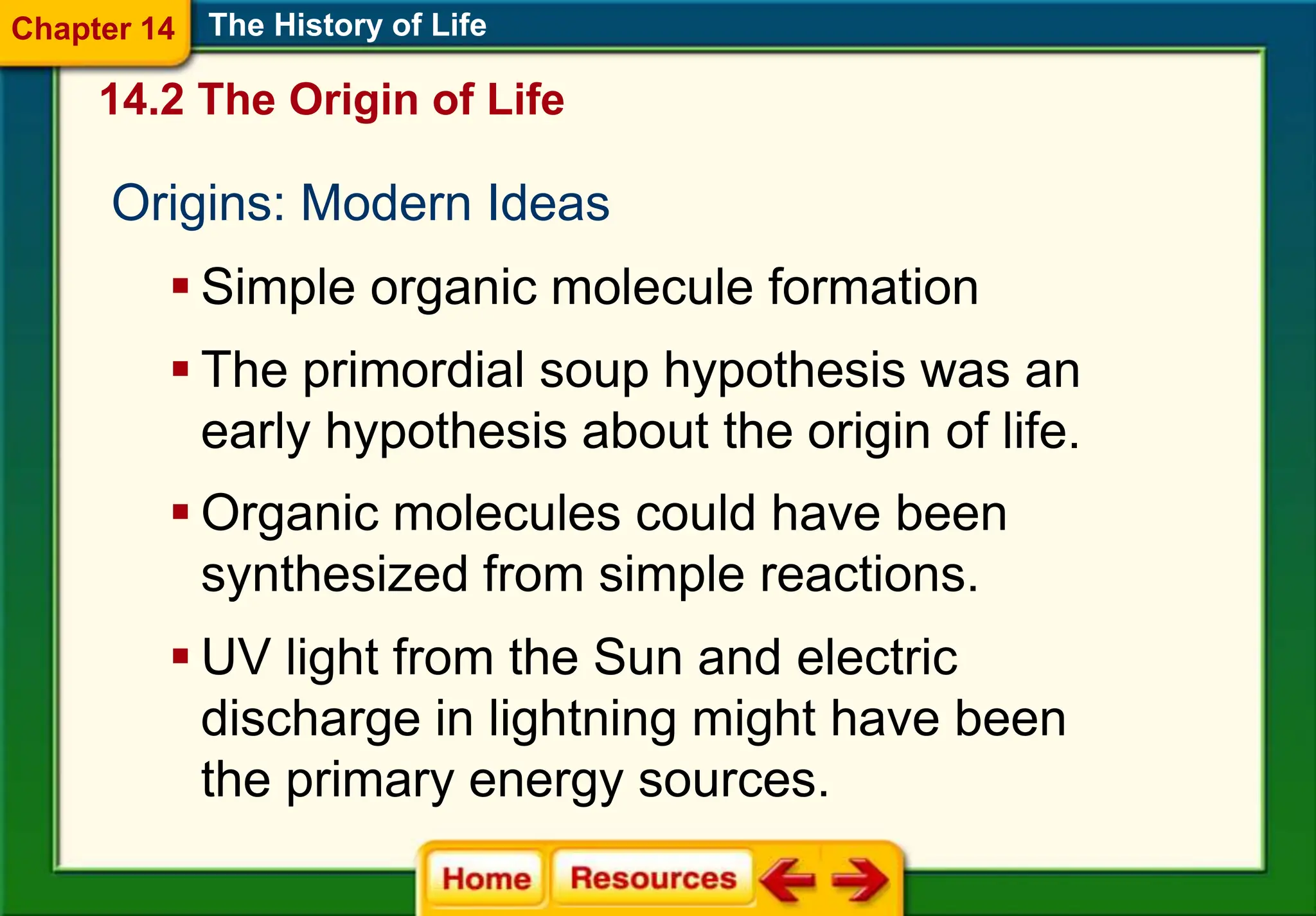 Chapter 14 The History of Life

14.2 The Origin of Life

Origins: Modern Ideas

▪ Simple organic molecule formation

▪ The primordial soup hypothesis was an early hypothesis about the origin of life.

▪ Organic molecules could have been synthesized from simple reactions.

▪ UV light from the Sun and electric discharge in lightning might have been the primary energy sources.

Home Resources